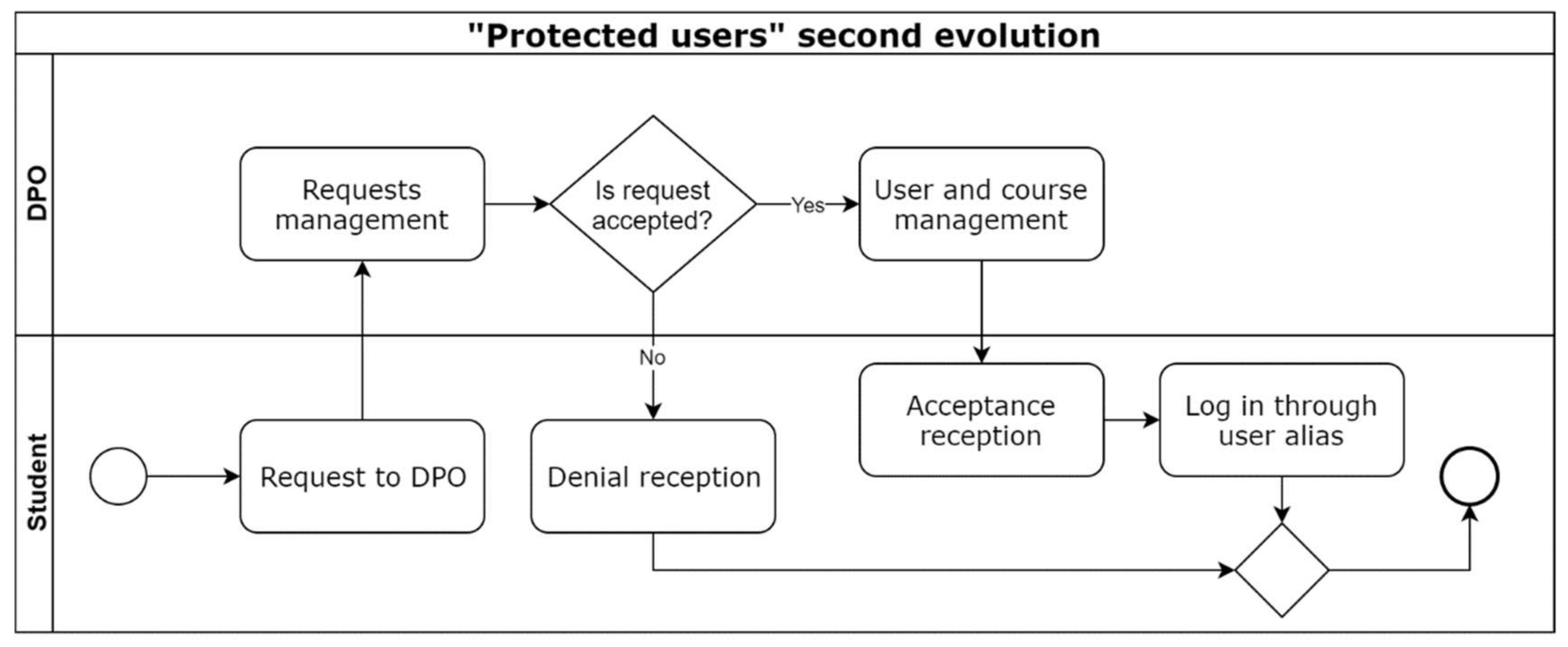 "Protected users" second evolution

DPO

Requests management

Is request accepted?

Yes

User and course management

No

Student

Request to DPO

Denial reception

Acceptance reception

Log in through user alias